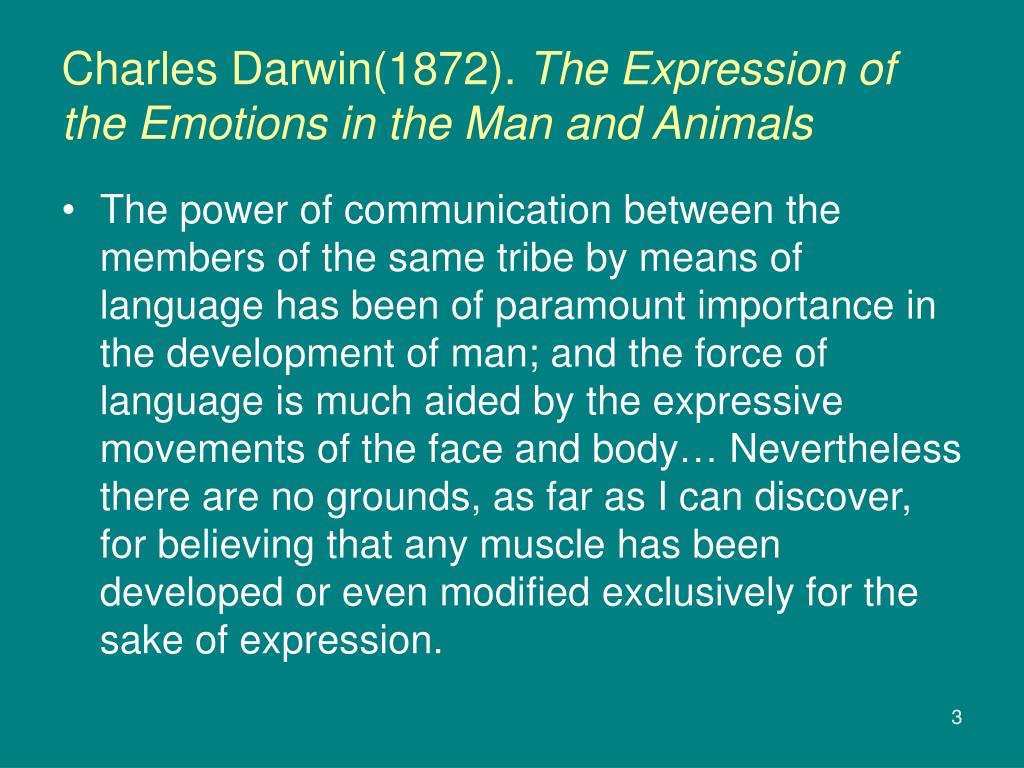 Charles Darwin(1872). The Expression of the Emotions in the Man and Animals

• The power of communication between the members of the same tribe by means of language has been of paramount importance in the development of man; and the force of language is much aided by the expressive movements of the face and body… Nevertheless there are no grounds, as far as I can discover, for believing that any muscle has been developed or even modified exclusively for the sake of expression.

3